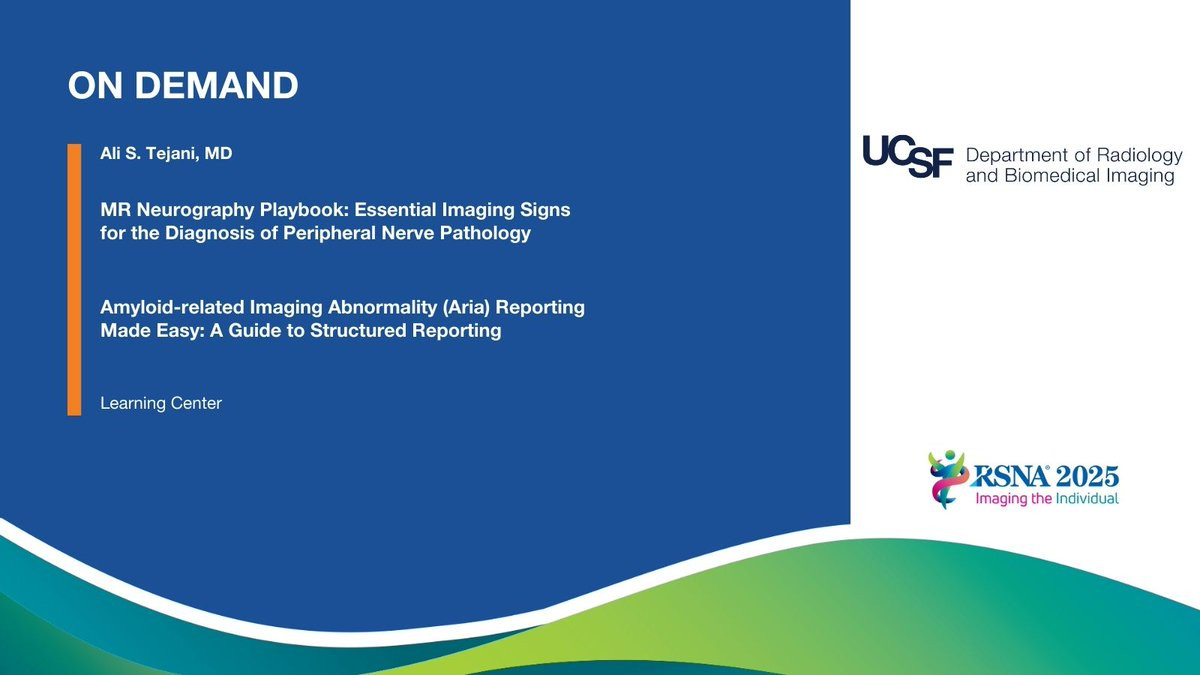 ON DEMAND

Ali S. Tejani, MD

MR Neurography Playbook: Essential Imaging Signs for the Diagnosis of Peripheral Nerve Pathology

Amyloid-related Imaging Abnormality (Aria) Reporting Made Easy: A Guide to Structured Reporting

Learning Center

UCSF Department of Radiology and Biomedical Imaging

RSNA® 2025
Imaging the Individual